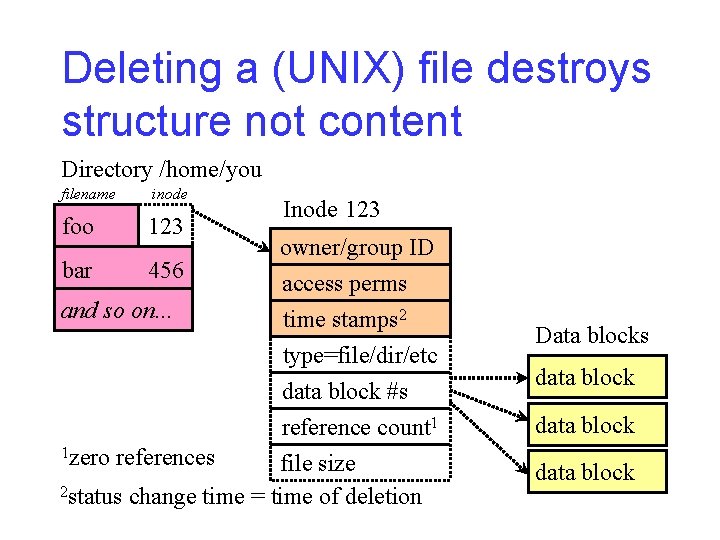 Deleting a (UNIX) file destroys structure not content

Directory /home/you

| filename | inode |
|---|---|
| foo | 123 |
| bar | 456 |
| and so on... | |

Inode 123

owner/group ID
access perms
time stamps$^2$
type=file/dir/etc
data block #s
reference count$^1$
file size

Data blocks

data block
data block
data block

$^1$zero references

$^2$status change time = time of deletion